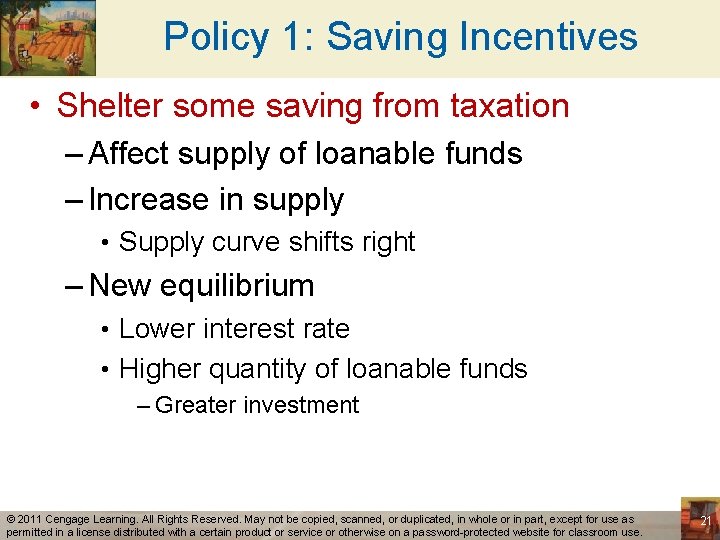 Policy 1: Saving Incentives

• Shelter some saving from taxation
– Affect supply of loanable funds
– Increase in supply
• Supply curve shifts right
– New equilibrium
• Lower interest rate
• Higher quantity of loanable funds
– Greater investment

© 2011 Cengage Learning. All Rights Reserved. May not be copied, scanned, or duplicated, in whole or in part, except for use as permitted in a license distributed with a certain product or service or otherwise on a password-protected website for classroom use.

21